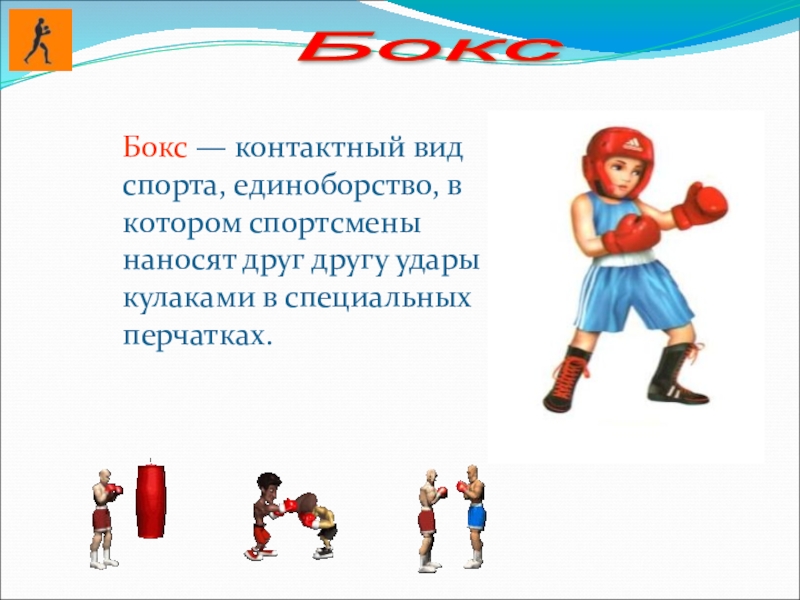 Бокс

Бокс — контактный вид спорта, единоборство, в котором спортсмены наносят друг другу удары кулаками в специальных перчатках.